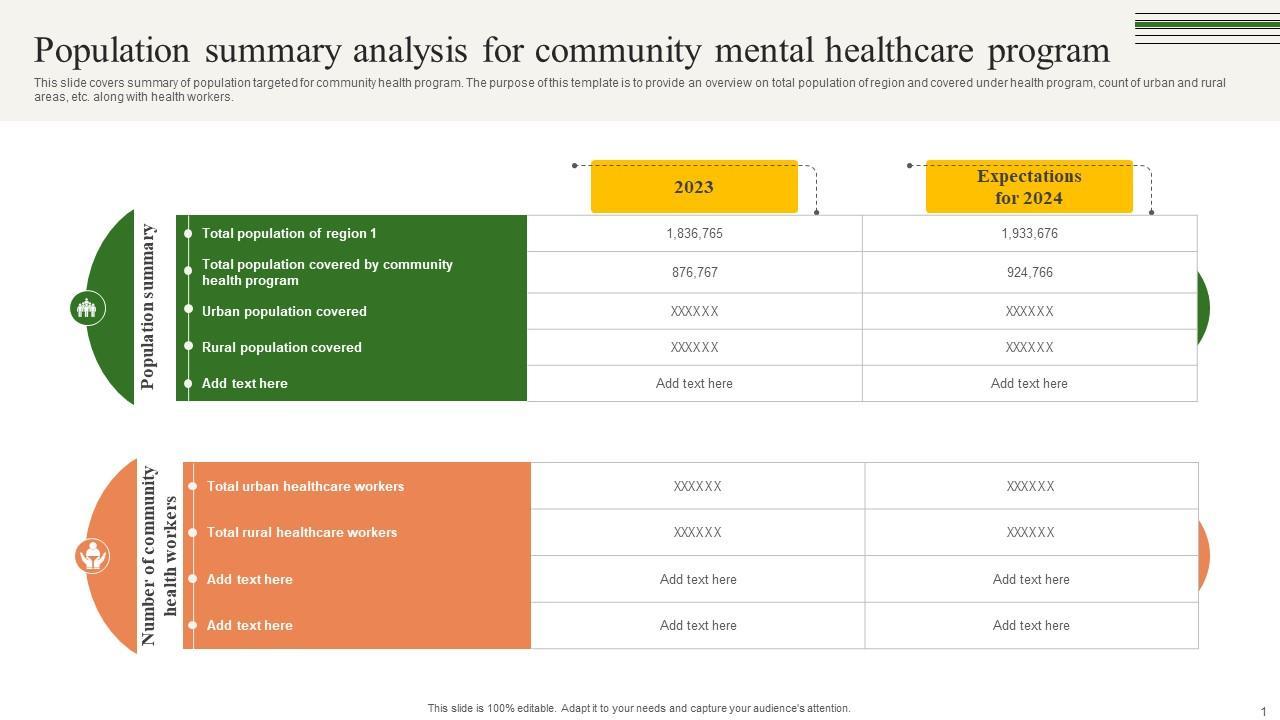 Population summary analysis for community mental healthcare program

This slide covers summary of population targeted for community health program. The purpose of this template is to provide an overview on total population of region and covered under health program, count of urban and rural areas, etc. along with health workers.

Population summary

| | 2023 | Expectations for 2024 |
|---|---|---|
| Total population of region 1 | 1,836,765 | 1,933,676 |
| Total population covered by community health program | 876,767 | 924,766 |
| Urban population covered | XXXXXX | XXXXXX |
| Rural population covered | XXXXXX | XXXXXX |
| Add text here | Add text here | Add text here |

Number of community health workers

| | | |
|---|---|---|
| Total urban healthcare workers | XXXXXX | XXXXXX |
| Total rural healthcare workers | XXXXXX | XXXXXX |
| Add text here | Add text here | Add text here |
| Add text here | Add text here | Add text here |

This slide is 100% editable. Adapt it to your needs and capture your audience's attention.

1